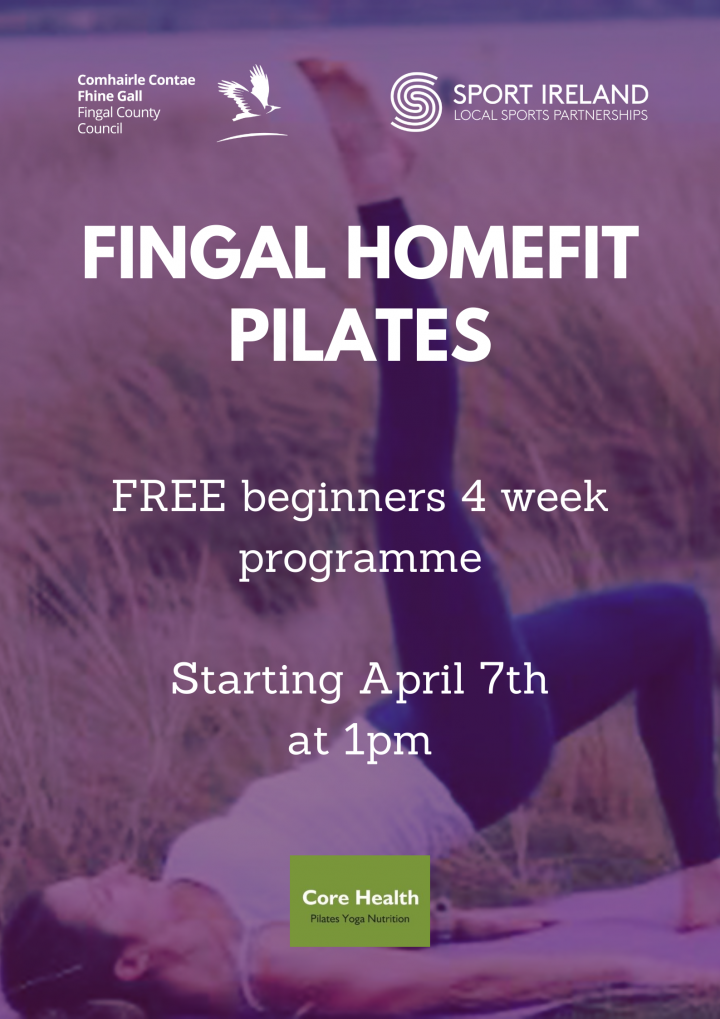 Comhairle Contae
Fhine Gall
Fingal County
Council

SPORT IRELAND
LOCAL SPORTS PARTNERSHIPS

FINGAL HOMEFIT PILATES

FREE beginners 4 week programme

Starting April 7th at 1pm

Core Health
Pilates Yoga Nutrition